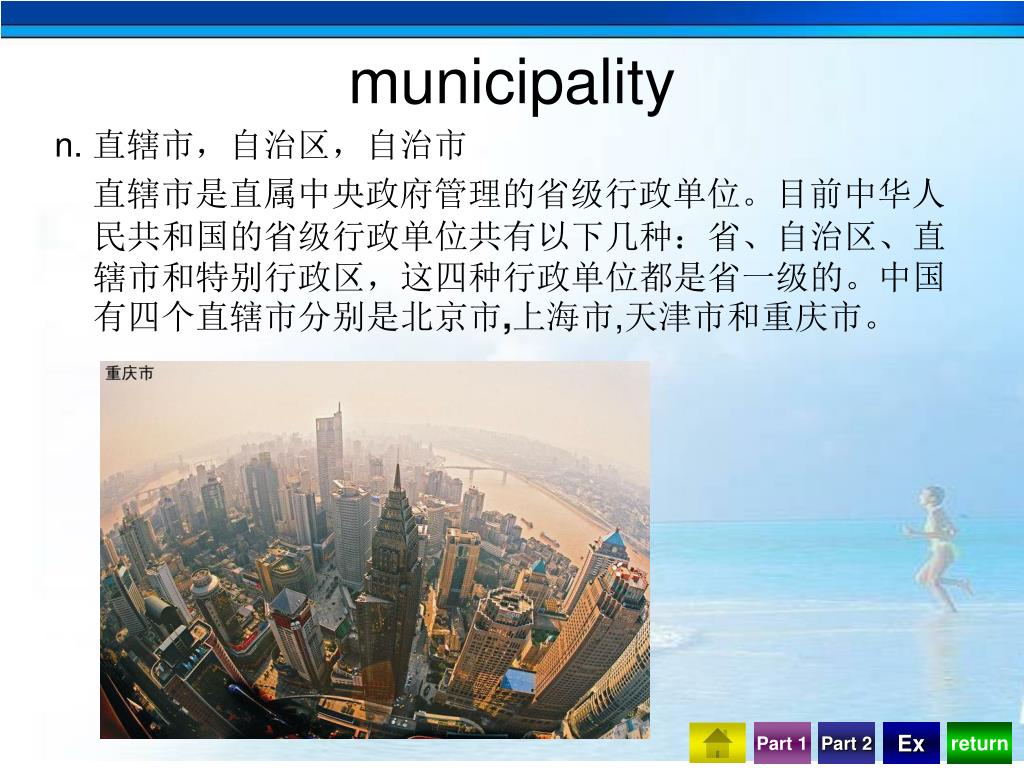 municipality

n. 直辖市，自治区，自治市

直辖市是直属中央政府管理的省级行政单位。目前中华人民共和国的省级行政单位共有以下几种：省、自治区、直辖市和特别行政区，这四种行政单位都是省一级的。中国有四个直辖市分别是北京市,上海市,天津市和重庆市。

重庆市

Part 1 Part 2 Ex return